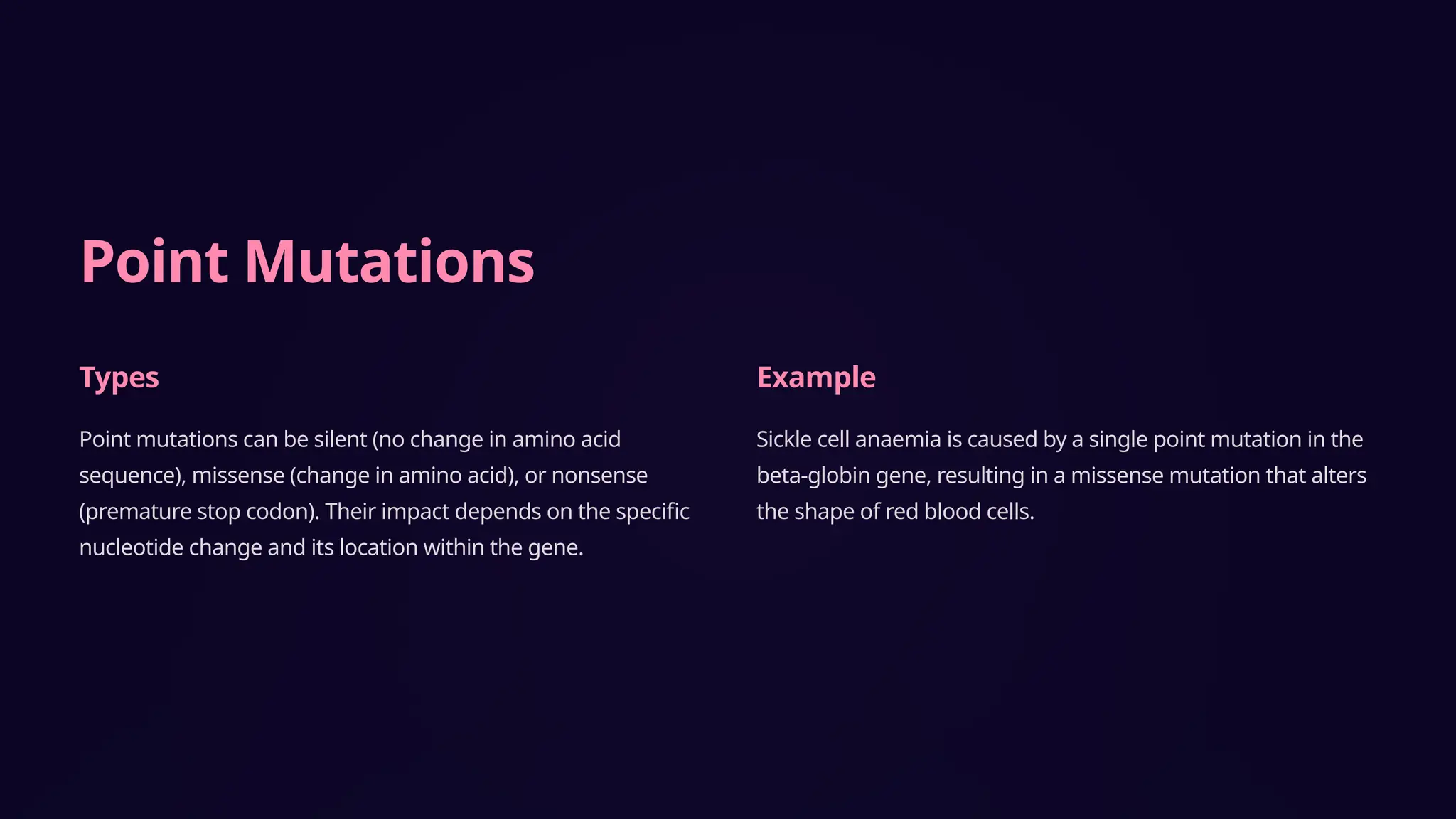 Point Mutations

Types

Point mutations can be silent (no change in amino acid sequence), missense (change in amino acid), or nonsense (premature stop codon). Their impact depends on the specific nucleotide change and its location within the gene.

Example

Sickle cell anaemia is caused by a single point mutation in the beta-globin gene, resulting in a missense mutation that alters the shape of red blood cells.